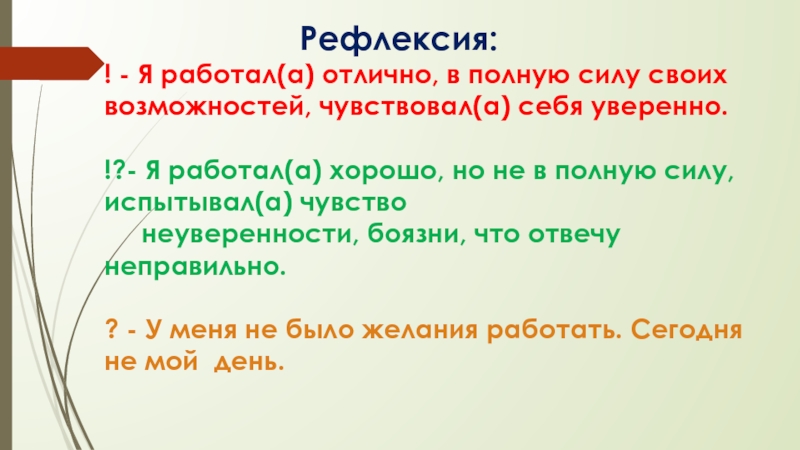 Рефлексия:

! - Я работал(а) отлично, в полную силу своих возможностей, чувствовал(а) себя уверенно.

!?- Я работал(а) хорошо, но не в полную силу, испытывал(а) чувство неуверенности, боязни, что отвечу неправильно.

? - У меня не было желания работать. Сегодня не мой день.